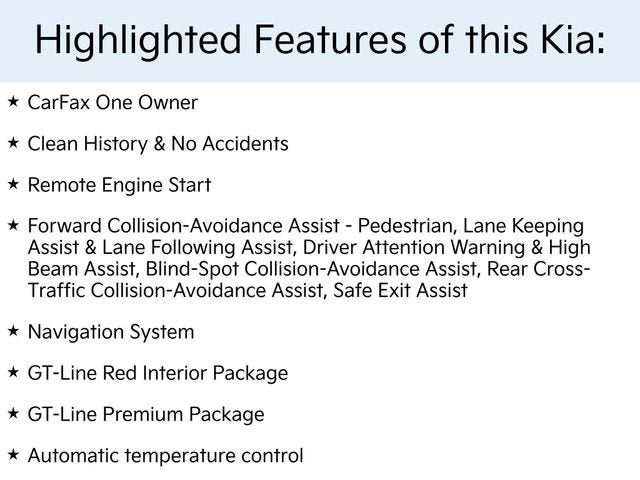 Highlighted Features of this Kia:

★ CarFax One Owner

★ Clean History & No Accidents

★ Remote Engine Start

★ Forward Collision-Avoidance Assist - Pedestrian, Lane Keeping Assist & Lane Following Assist, Driver Attention Warning & High Beam Assist, Blind-Spot Collision-Avoidance Assist, Rear Cross-Traffic Collision-Avoidance Assist, Safe Exit Assist

★ Navigation System

★ GT-Line Red Interior Package

★ GT-Line Premium Package

★ Automatic temperature control